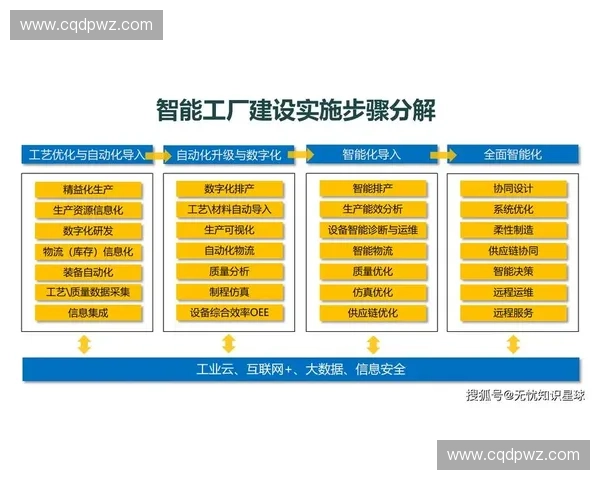 www.cqdpwz.com

智能工厂建设实施步骤分解

工艺优化与自动化导入

精益化生产
生产资源信息化
数字化研发
物流（库存）信息化
装备自动化
工艺\质量数据采集
信息集成

自动化升级与数字化

数字化排产
工艺\材料自动导入
生产可视化
自动化物流
质量分析
制程仿真
设备综合效率OEE

智能化导入

智能排产
生产能效分析
设备智能诊断与运维
智能物流
质量优化
仿真优化
供应链优化

全面智能化

协同设计
系统优化
柔性制造
供应链协同
智能决策
远程运维
远程服务

工业云、互联网+、大数据、信息安全

搜狐号@无忧知识星球

www.cqdpwz.com